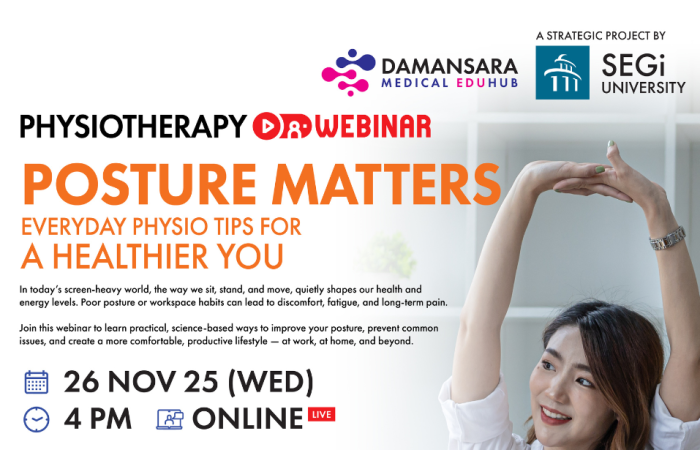 A STRATEGIC PROJECT BY

DAMANSARA
MEDICAL EDUHUB

SEGi
UNIVERSITY

PHYSIOTHERAPY WEBINAR

POSTURE MATTERS
EVERYDAY PHYSIO TIPS FOR
A HEALTHIER YOU

In today's screen-heavy world, the way we sit, stand, and move, quietly shapes our health and energy levels. Poor posture or workspace habits can lead to discomfort, fatigue, and long-term pain.

Join this webinar to learn practical, science-based ways to improve your posture, prevent common issues, and create a more comfortable, productive lifestyle — at work, at home, and beyond.

26 NOV 25 (WED)
4 PM
ONLINE LIVE